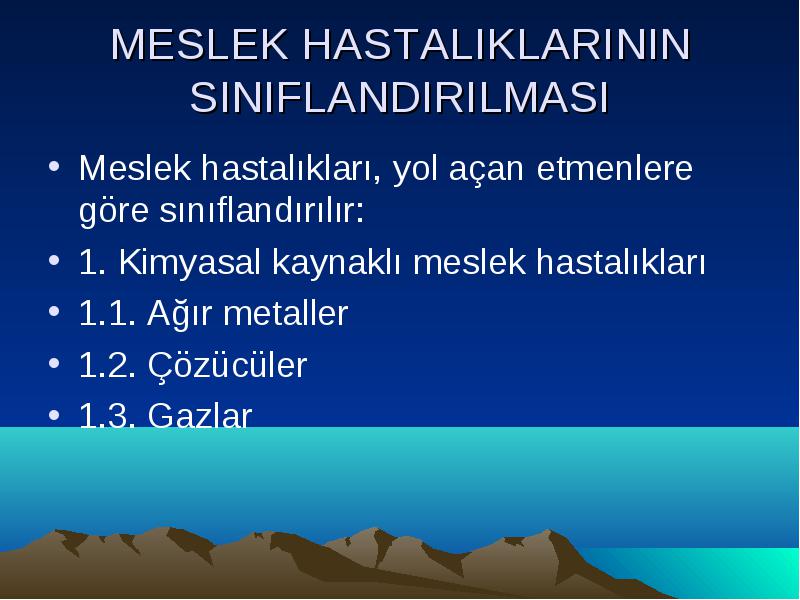 MESLEK HASTALIKLARININ SINIFLANDIRILMASI

• Meslek hastalıkları, yol açan etmenlere göre sınıflandırılır:

• 1. Kimyasal kaynaklı meslek hastalıkları

• 1.1. Ağır metaller

• 1.2. Çözücüler

• 1.3. Gazlar